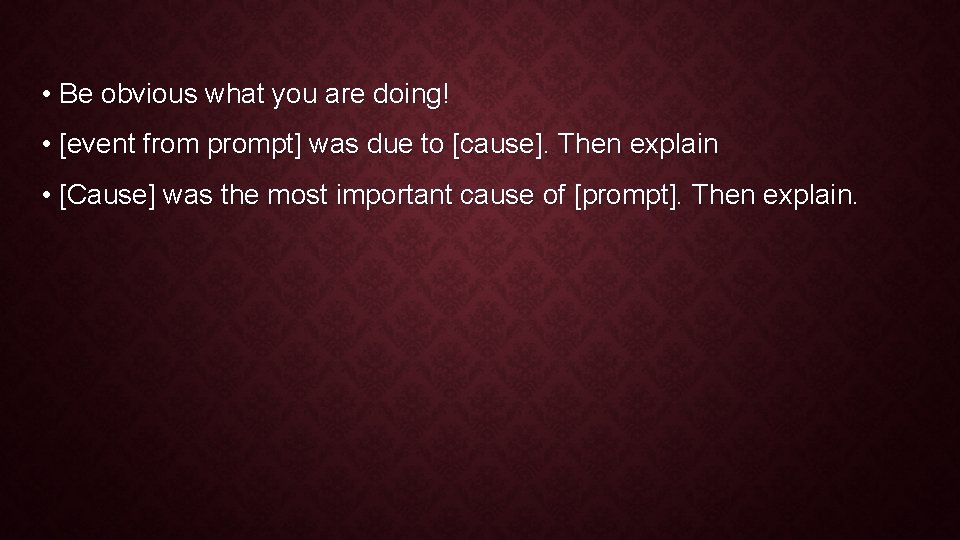 • Be obvious what you are doing!

• [event from prompt] was due to [cause]. Then explain

• [Cause] was the most important cause of [prompt]. Then explain.